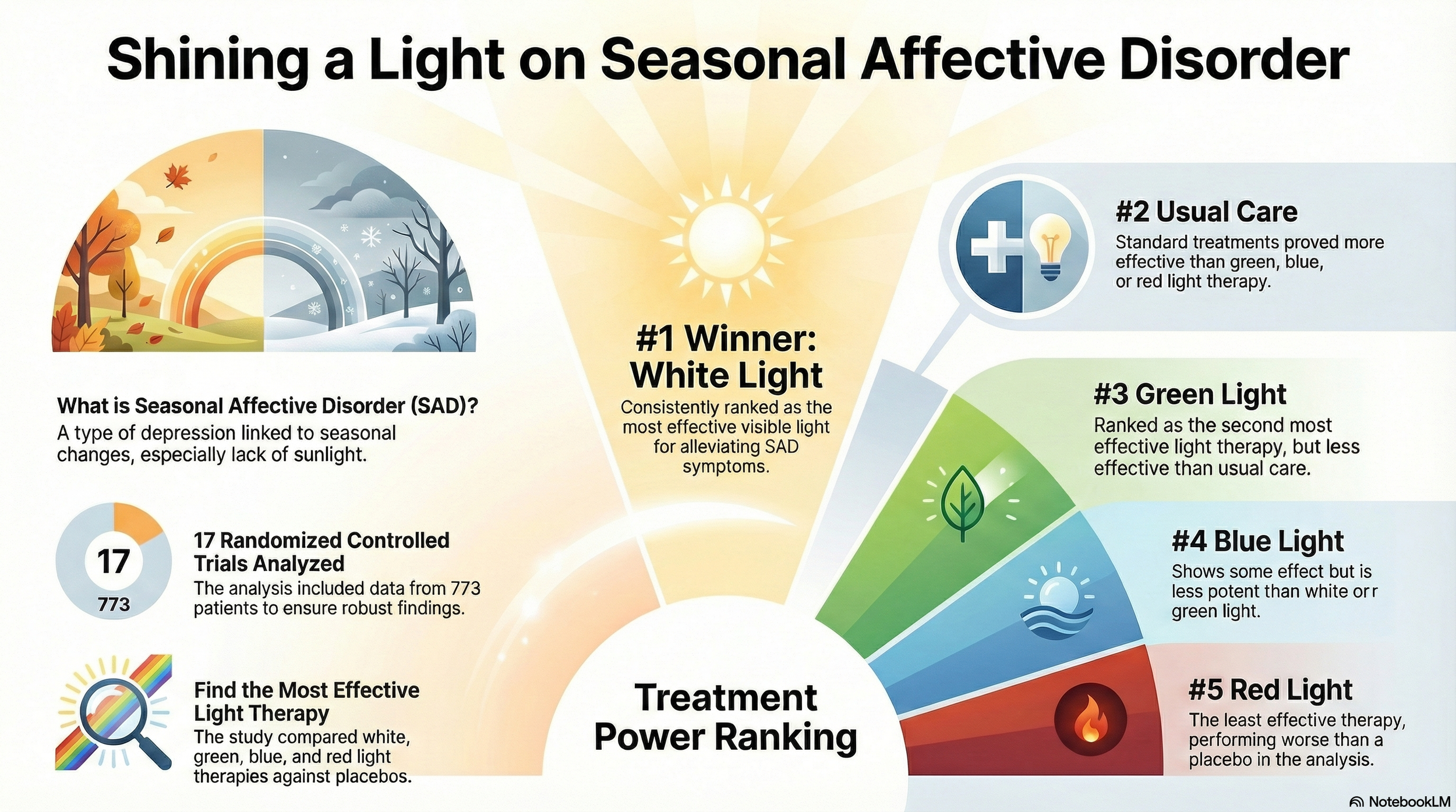 Shining a Light on Seasonal Affective Disorder

What is Seasonal Affective Disorder (SAD)?
A type of depression linked to seasonal changes, especially lack of sunlight.

17
773
17 Randomized Controlled Trials Analyzed
The analysis included data from 773 patients to ensure robust findings.

Find the Most Effective Light Therapy
The study compared white, green, blue, and red light therapies against placebos.

#1 Winner: White Light
Consistently ranked as the most effective visible light for alleviating SAD symptoms.

Treatment Power Ranking

#2 Usual Care
Standard treatments proved more effective than green, blue, or red light therapy.

#3 Green Light
Ranked as the second most effective light therapy, but less effective than usual care.

#4 Blue Light
Shows some effect but is less potent than white or r green light.

#5 Red Light
The least effective therapy, performing worse than a placebo in the analysis.

NotebookLM